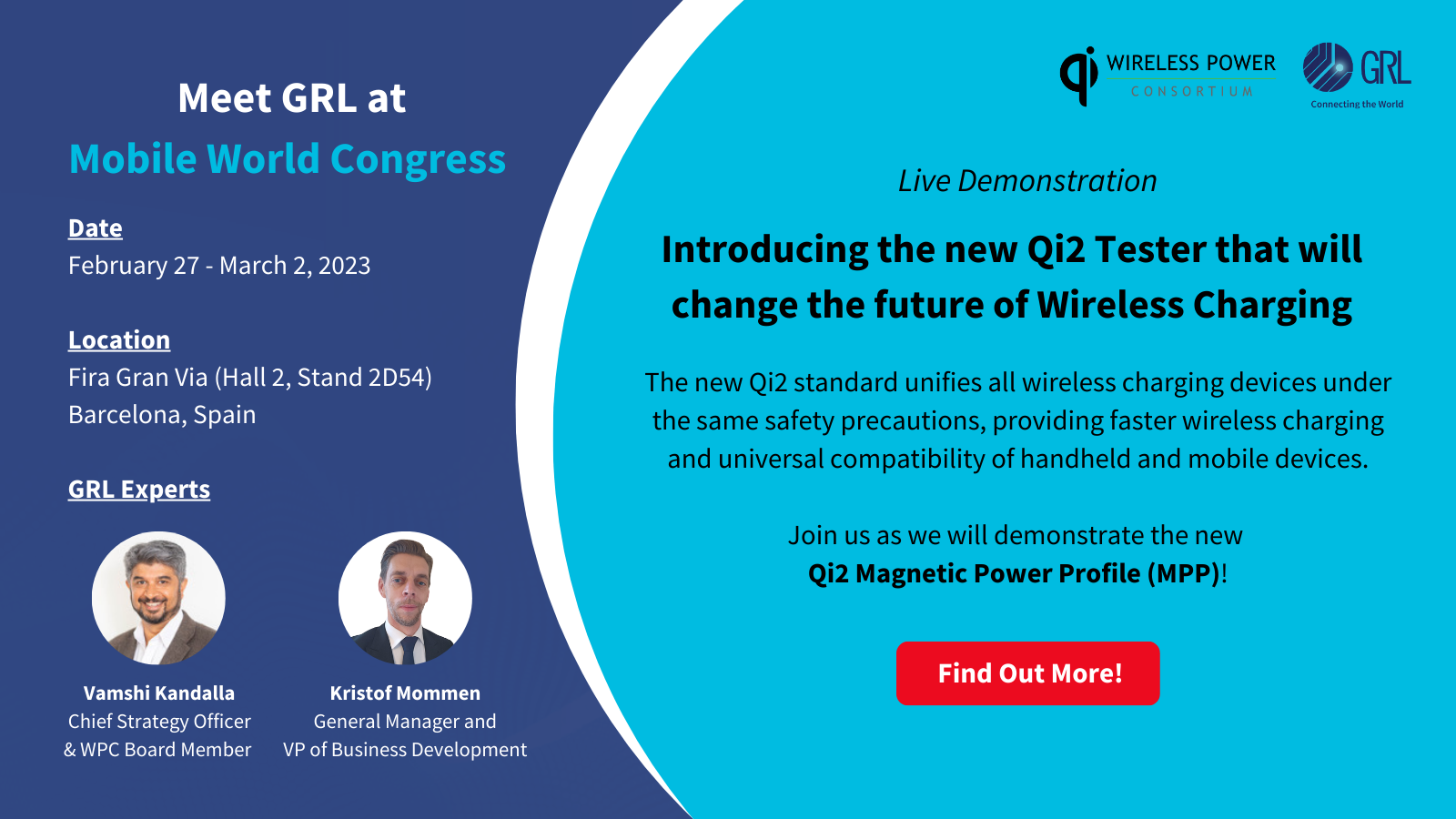 Meet GRL at
Mobile World Congress

Date
February 27 - March 2, 2023

Location
Fira Gran Via (Hall 2, Stand 2D54)
Barcelona, Spain

GRL Experts

Vamshi Kandalla
Chief Strategy Officer
& WPC Board Member

Kristof Mommen
General Manager and
VP of Business Development

qi WIRELESS POWER CONSORTIUM

GRL Connecting the World

Live Demonstration

Introducing the new Qi2 Tester that will change the future of Wireless Charging

The new Qi2 standard unifies all wireless charging devices under the same safety precautions, providing faster wireless charging and universal compatibility of handheld and mobile devices.

Join us as we will demonstrate the new
Qi2 Magnetic Power Profile (MPP)!

Find Out More!